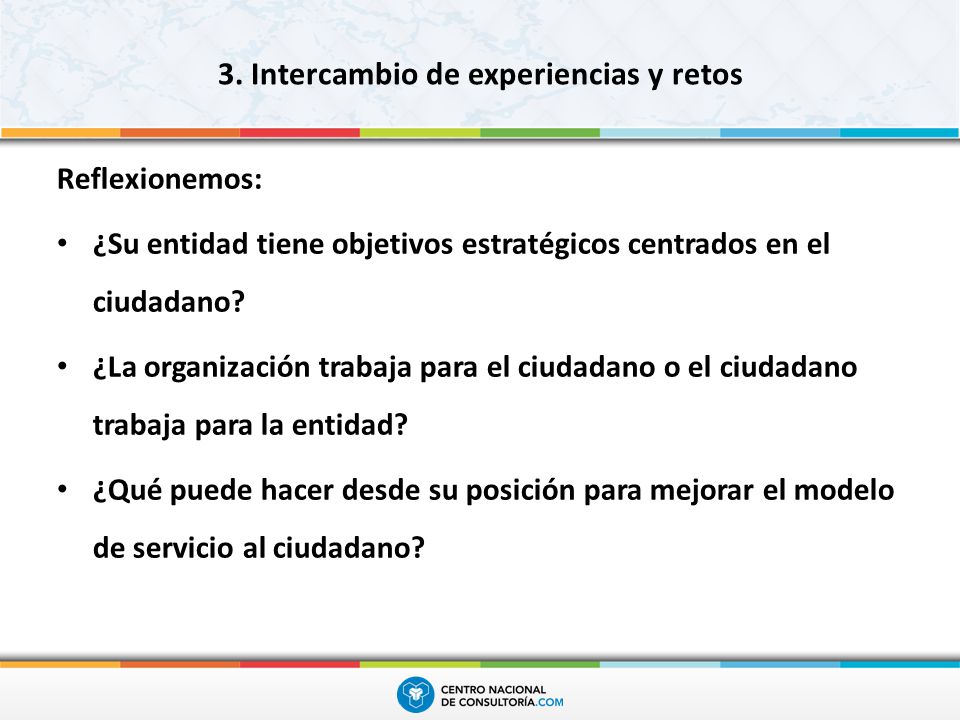 3. Intercambio de experiencias y retos

Reflexionemos:

• ¿Su entidad tiene objetivos estratégicos centrados en el ciudadano?

• ¿La organización trabaja para el ciudadano o el ciudadano trabaja para la entidad?

• ¿Qué puede hacer desde su posición para mejorar el modelo de servicio al ciudadano?

CENTRO NACIONAL DE CONSULTORÍA.COM